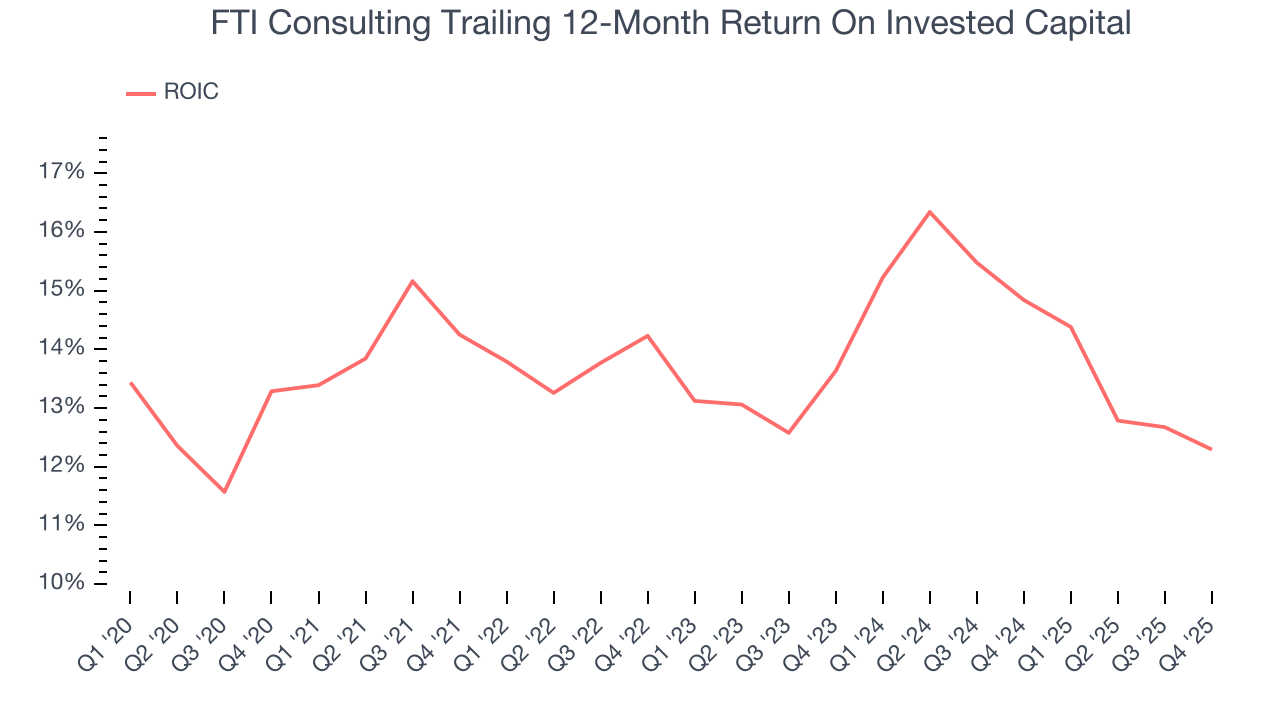 FTI Consulting Trailing 12-Month Return On Invested Capital

ROIC

17%
16%
15%
14%
13%
12%
11%
10%

Q1 '20
Q2 '20
Q3 '20
Q4 '20
Q1 '21
Q2 '21
Q3 '21
Q4 '21
Q1 '22
Q2 '22
Q3 '22
Q4 '22
Q1 '23
Q2 '23
Q3 '23
Q4 '23
Q1 '24
Q2 '24
Q3 '24
Q4 '24
Q1 '25
Q2 '25
Q3 '25
Q4 '25